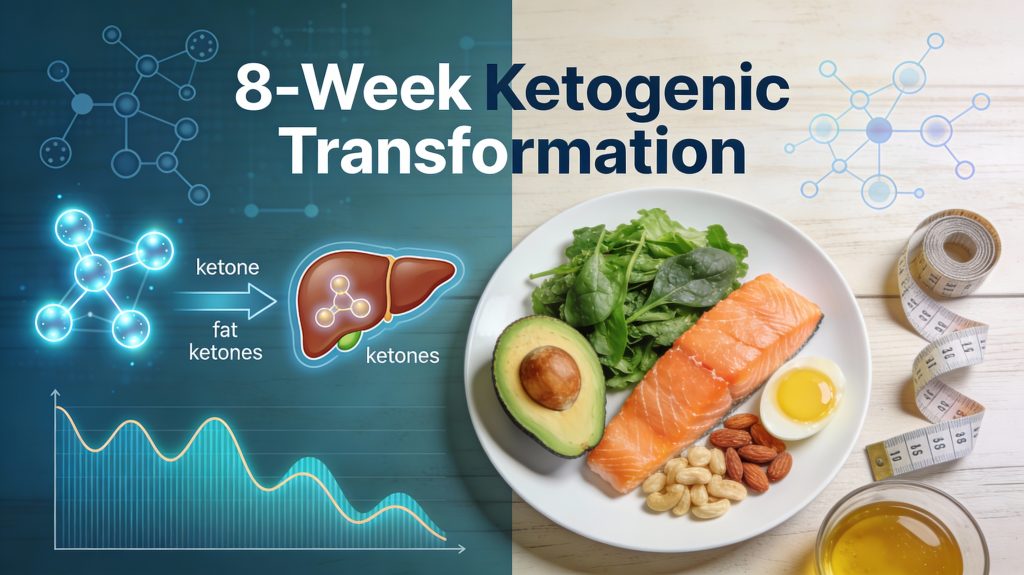 8-Week Ketogenic Transformation

ketone

fat ketones

ketones